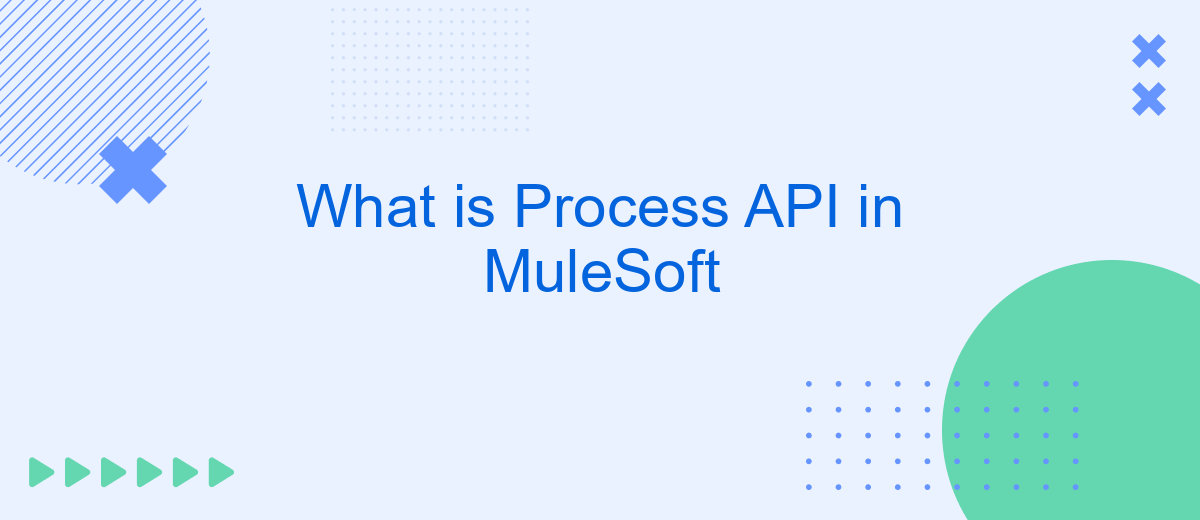 What is Process API in MuleSoft